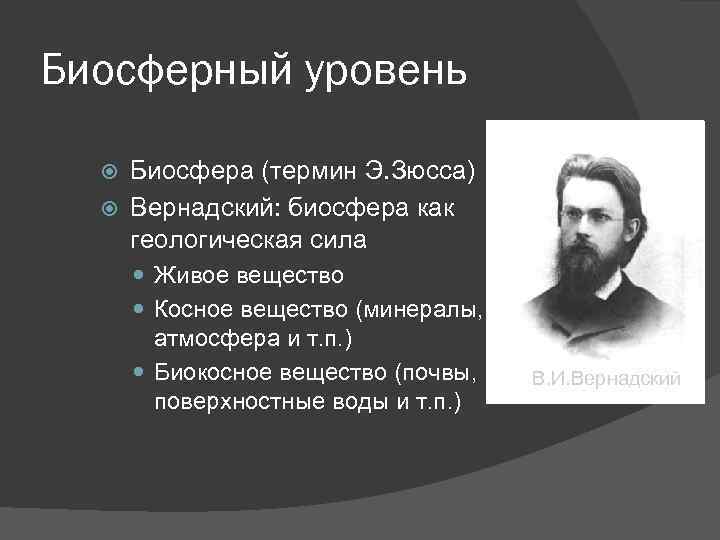 Биосферный уровень

Биосфера (термин Э.Зюсса)

Вернадский: биосфера как геологическая сила

Живое вещество

Косное вещество (минералы, атмосфера и т.п.)

Биокосное вещество (почвы, поверхностные воды и т.п.)

В.И.Вернадский